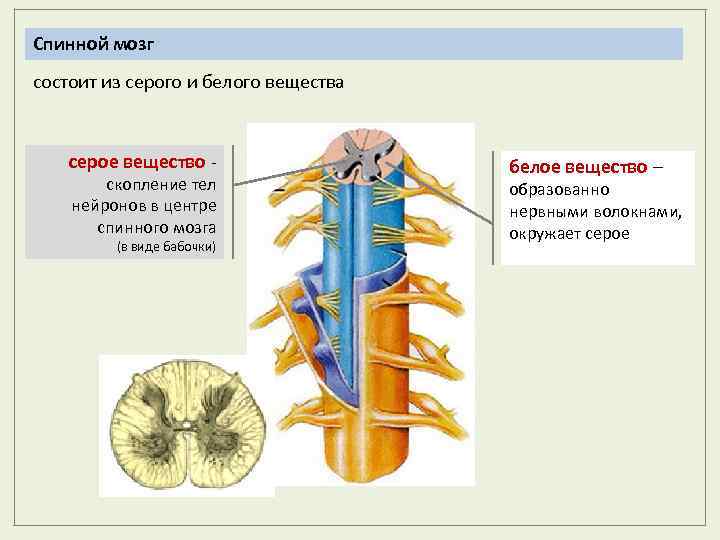 Спинной мозг

состоит из серого и белого вещества

серое вещество - скопление тел нейронов в центре спинного мозга (в виде бабочки)

белое вещество – образованно нервными волокнами, окружает серое